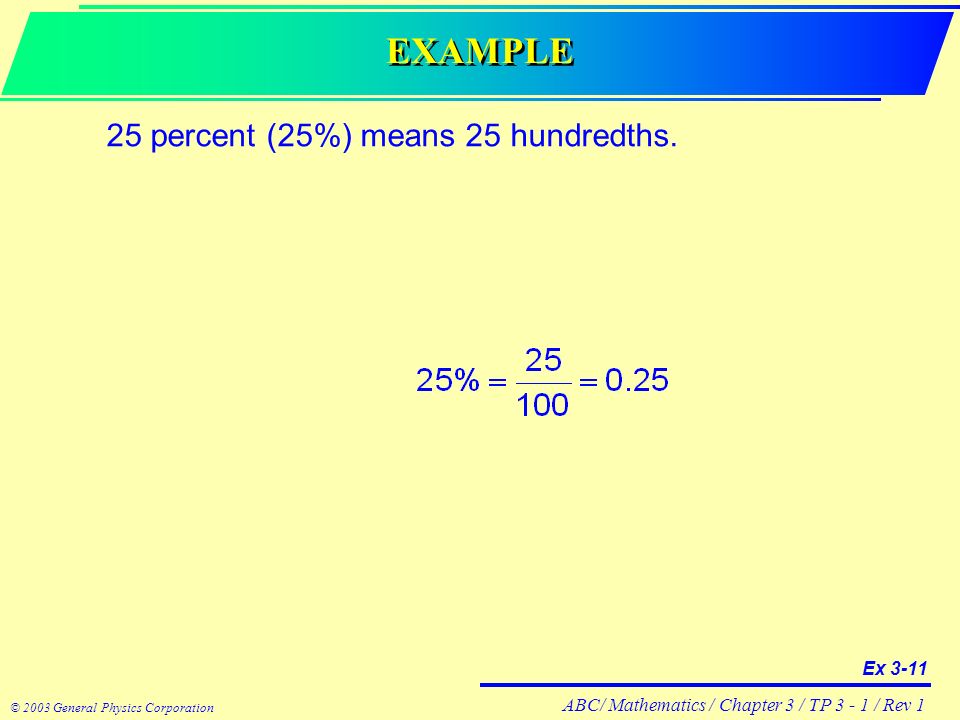 EXAMPLE

25 percent (25%) means 25 hundredths.

$25\% = \frac{25}{100} = 0.25$

Ex 3-11

© 2003 General Physics Corporation

ABC/ Mathematics / Chapter 3 / TP 3 - 1 / Rev 1